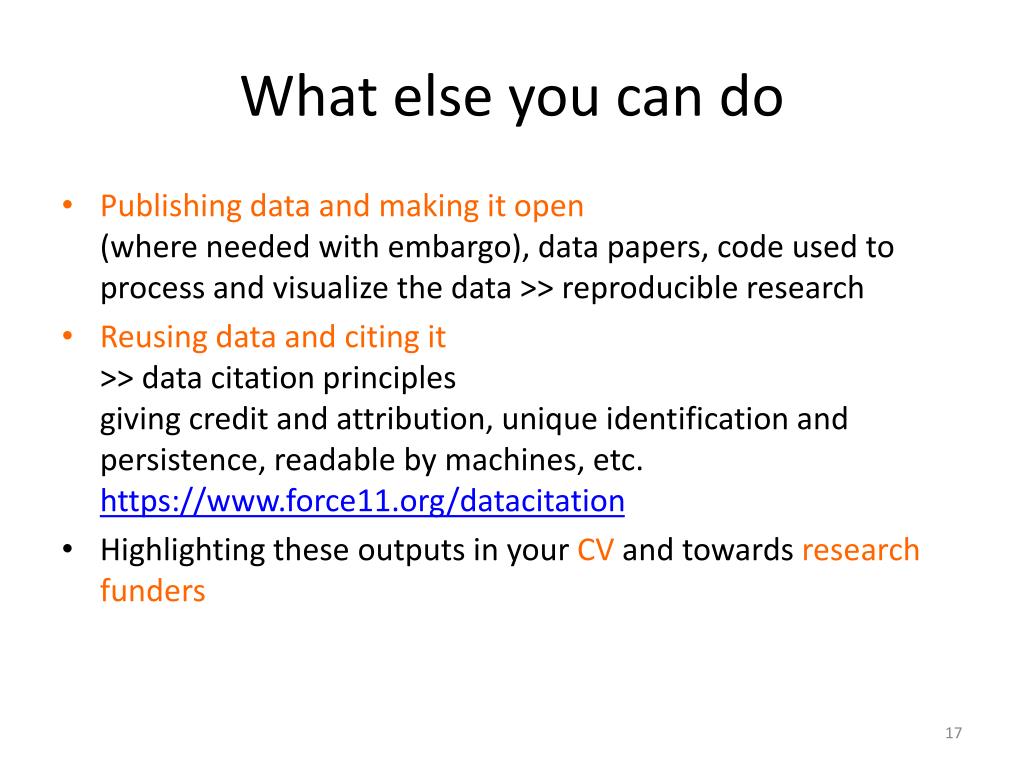 What else you can do

• Publishing data and making it open
(where needed with embargo), data papers, code used to process and visualize the data >> reproducible research

• Reusing data and citing it
>> data citation principles
giving credit and attribution, unique identification and persistence, readable by machines, etc.
https://www.force11.org/datacitation

• Highlighting these outputs in your CV and towards research funders

17